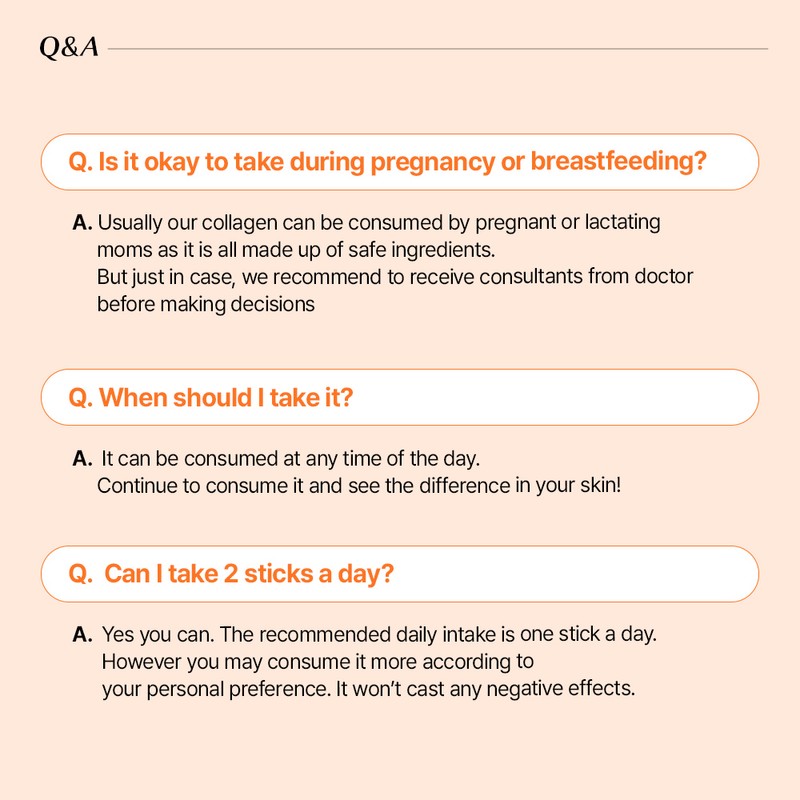 Q&A

Q. Is it okay to take during pregnancy or breastfeeding?

A. Usually our collagen can be consumed by pregnant or lactating moms as it is all made up of safe ingredients.
But just in case, we recommend to receive consultants from doctor before making decisions

Q. When should I take it?

A. It can be consumed at any time of the day.
Continue to consume it and see the difference in your skin!

Q. Can I take 2 sticks a day?

A. Yes you can. The recommended daily intake is one stick a day.
However you may consume it more according to your personal preference. It won't cast any negative effects.